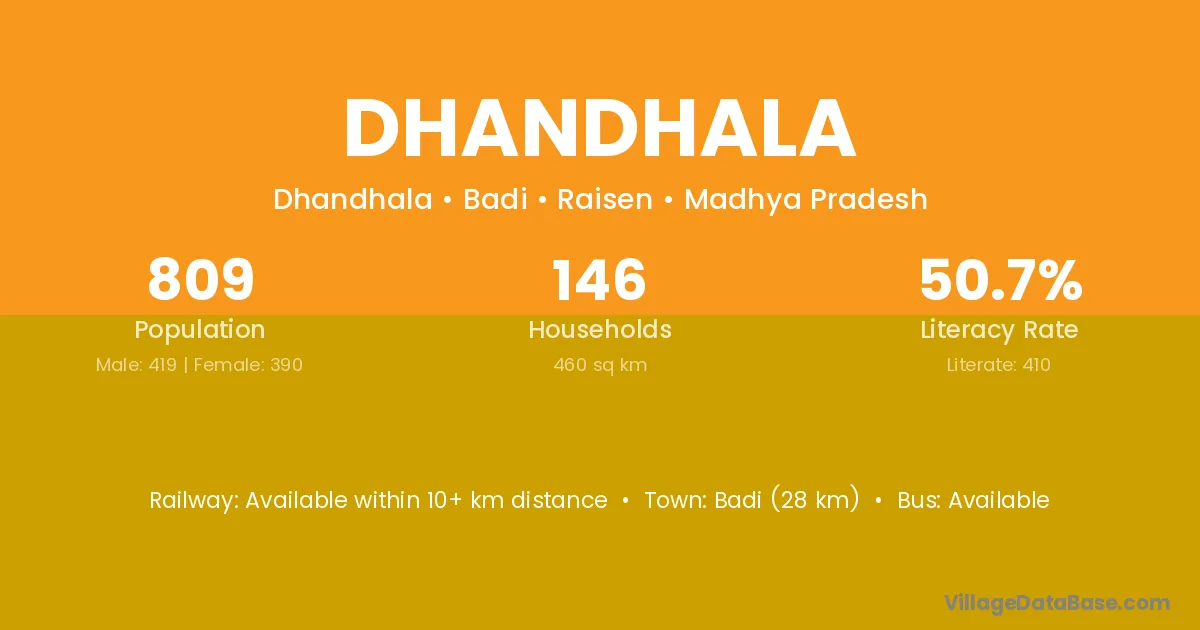 DHANDHALA

Dhandhala • Badi • Raisen • Madhya Pradesh

809
Population
Male: 419 | Female: 390

146
Households
460 sq km

50.7%
Literacy Rate
Literate: 410

Railway: Available within 10+ km distance • Town: Badi (28 km) • Bus: Available

VillageDataBase.com